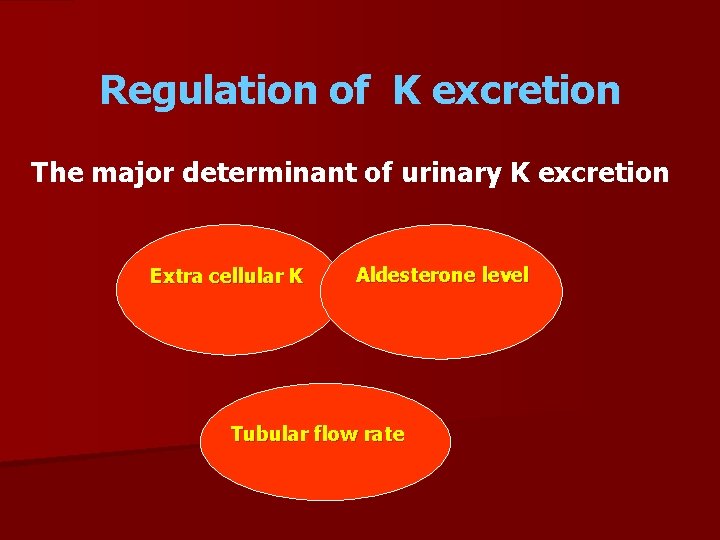 Regulation of K excretion

The major determinant of urinary K excretion

Extra cellular K

Aldesterone level

Tubular flow rate